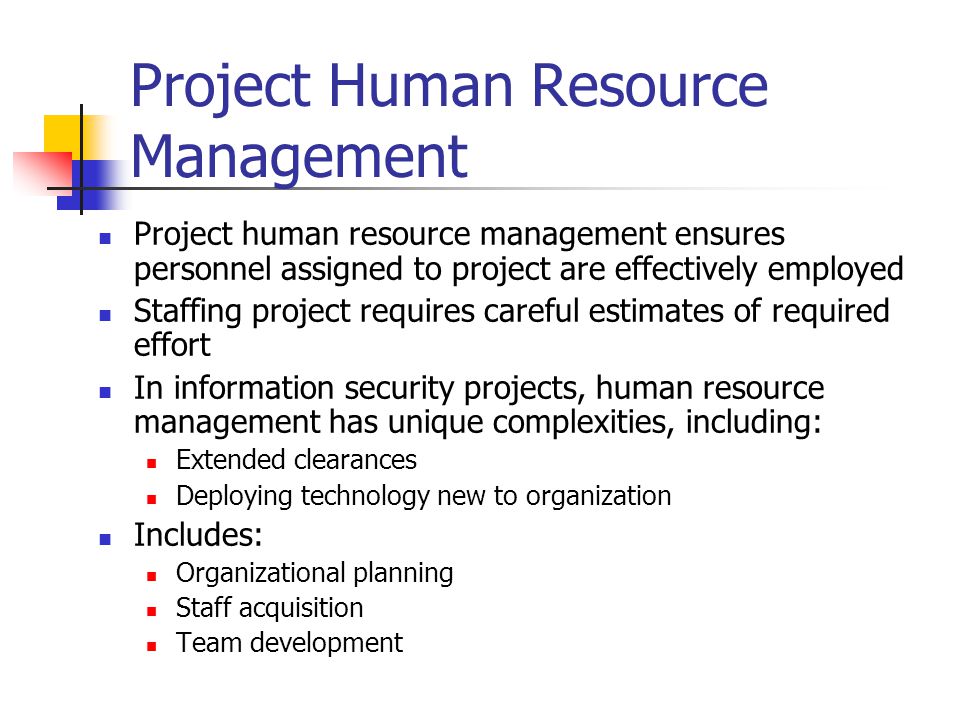 Project Human Resource Management

- Project human resource management ensures personnel assigned to project are effectively employed
- Staffing project requires careful estimates of required effort
- In information security projects, human resource management has unique complexities, including:
  - Extended clearances
  - Deploying technology new to organization
- Includes:
  - Organizational planning
  - Staff acquisition
  - Team development